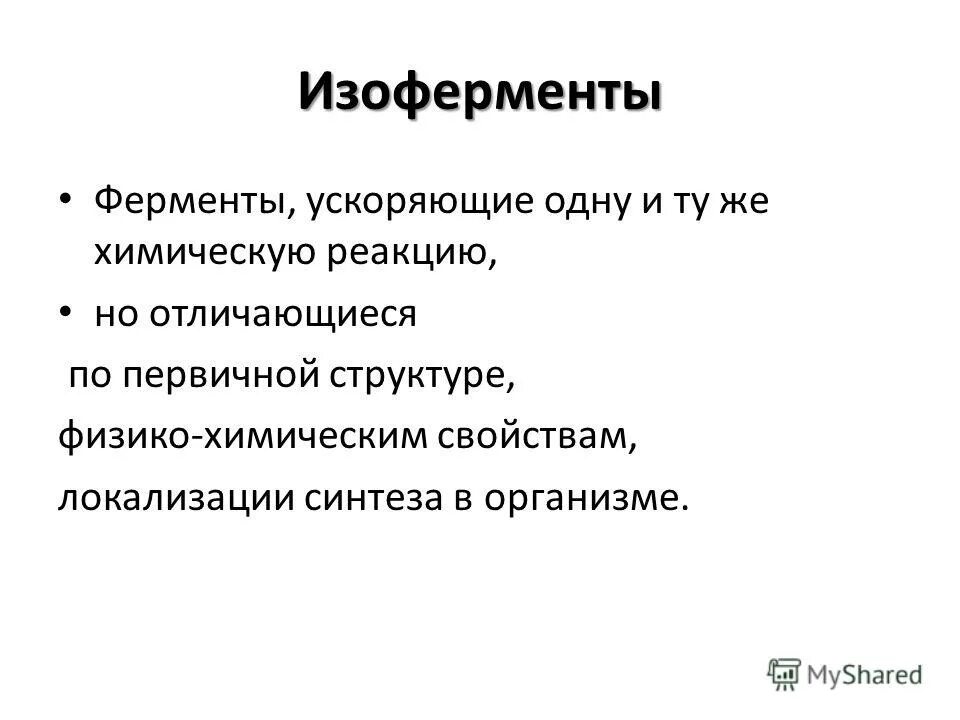 Изоферменты

• Ферменты, ускоряющие одну и ту же химическую реакцию,

• но отличающиеся

по первичной структуре,

физико-химическим свойствам,

локализации синтеза в организме.

MyShared